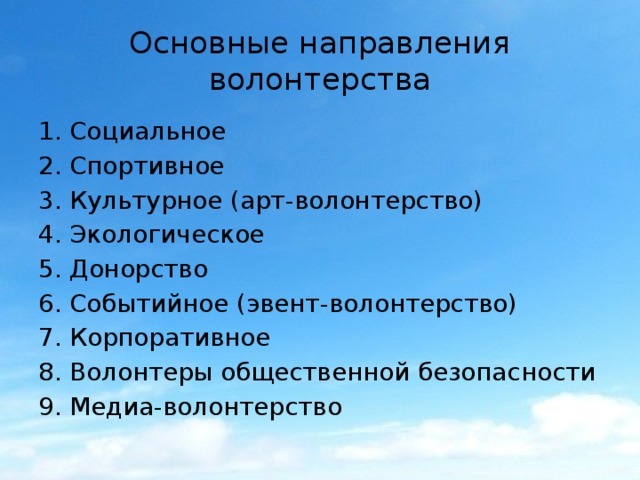 Основные направления волонтерства

1. Социальное
2. Спортивное
3. Культурное (арт-волонтерство)
4. Экологическое
5. Донорство
6. Событийное (эвент-волонтерство)
7. Корпоративное
8. Волонтеры общественной безопасности
9. Медиа-волонтерство